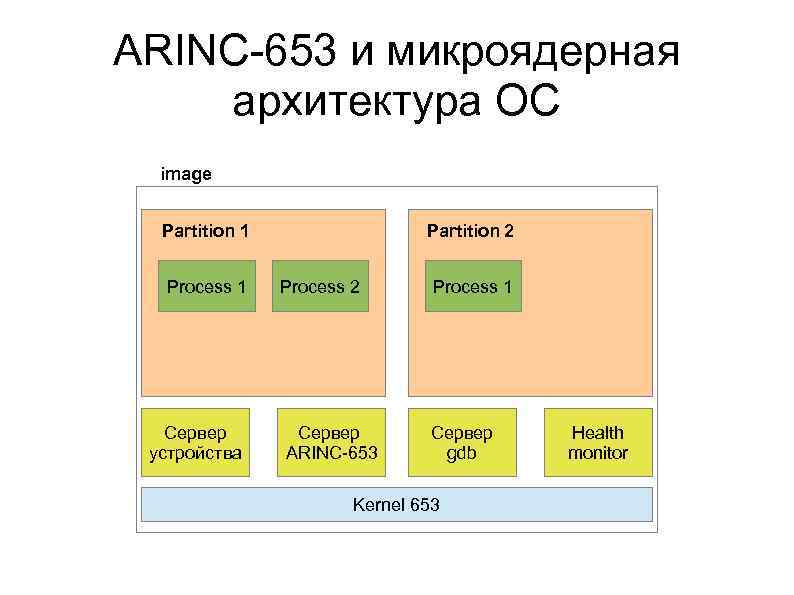 ARINC-653 и микроядерная архитектура ОС

image

Partition 1

Process 1

Process 2

Partition 2

Process 1

Сервер устройства

Сервер ARINC-653

Сервер gdb

Health monitor

Kernel 653